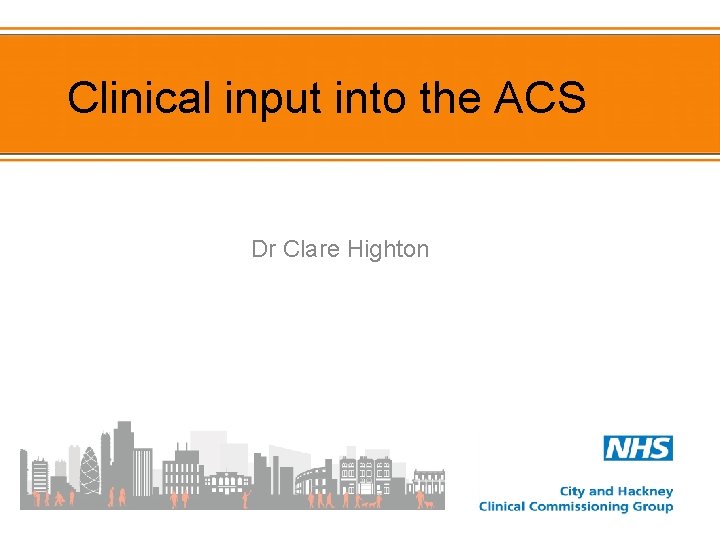 Clinical input into the ACS

Dr Clare Highton

NHS
City and Hackney
Clinical Commissioning Group